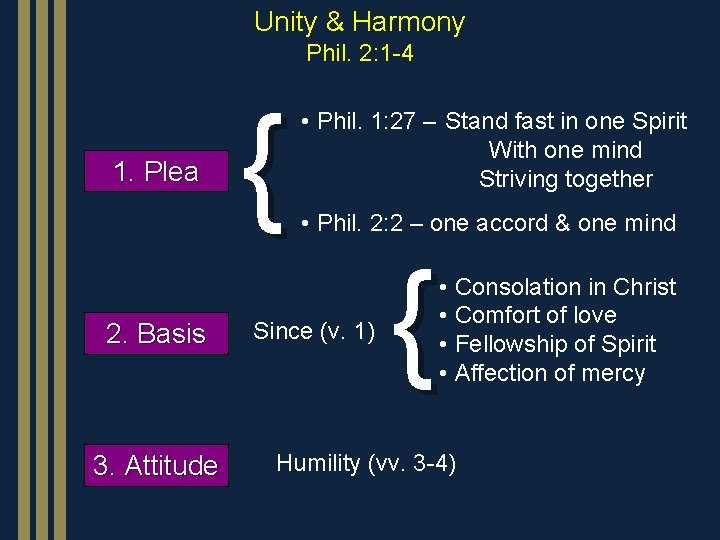 Unity & Harmony
Phil. 2:1-4

1. Plea

• Phil. 1:27 – Stand fast in one Spirit
With one mind
Striving together
• Phil. 2:2 – one accord & one mind

2. Basis

Since (v. 1)

• Consolation in Christ
• Comfort of love
• Fellowship of Spirit
• Affection of mercy

3. Attitude

Humility (vv. 3-4)